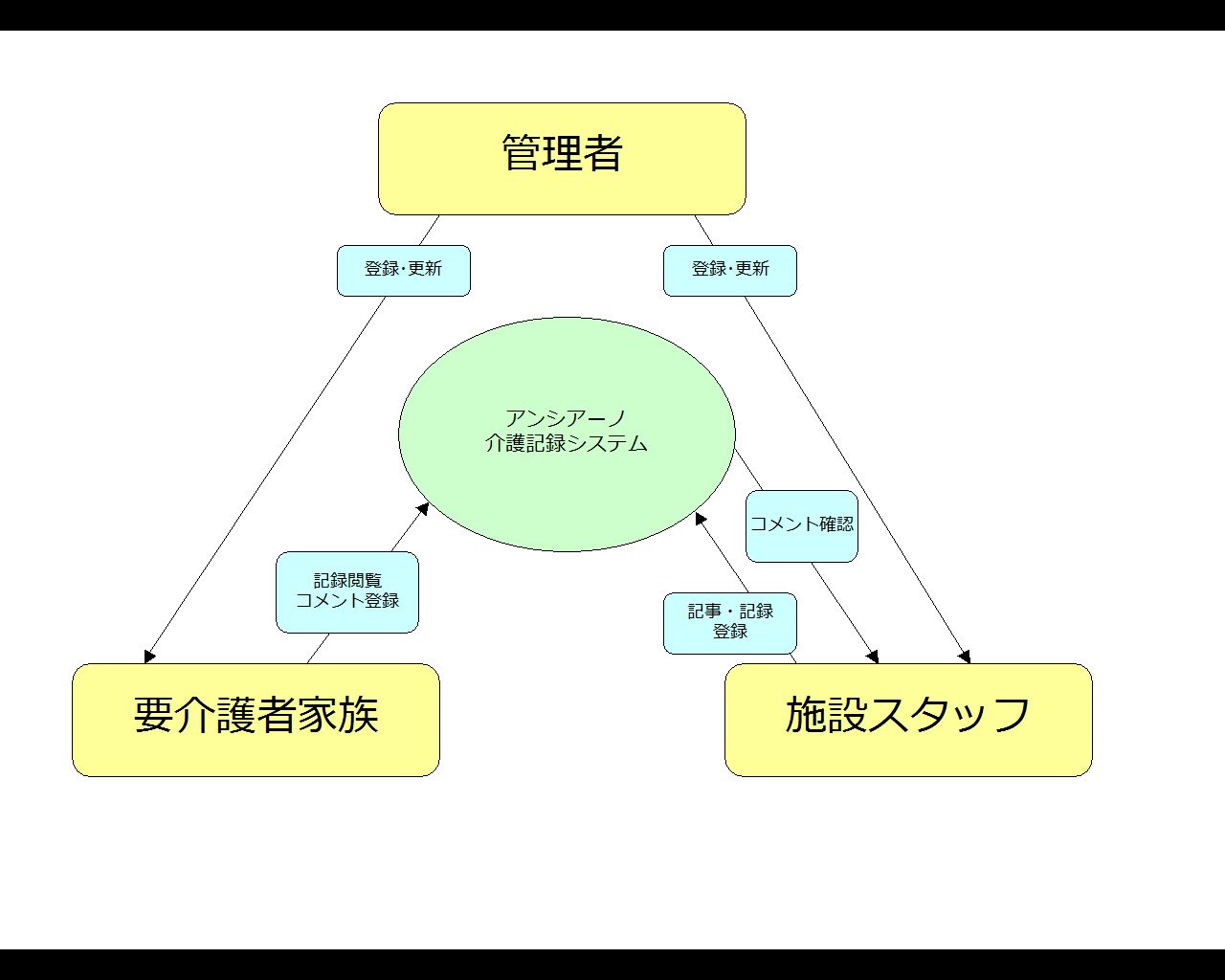 管理者

登録･更新

登録･更新

アンシアーノ
介護記録システム

コメント確認

記録閲覧
コメント登録

記事・記録
登録

要介護者家族

施設スタッフ